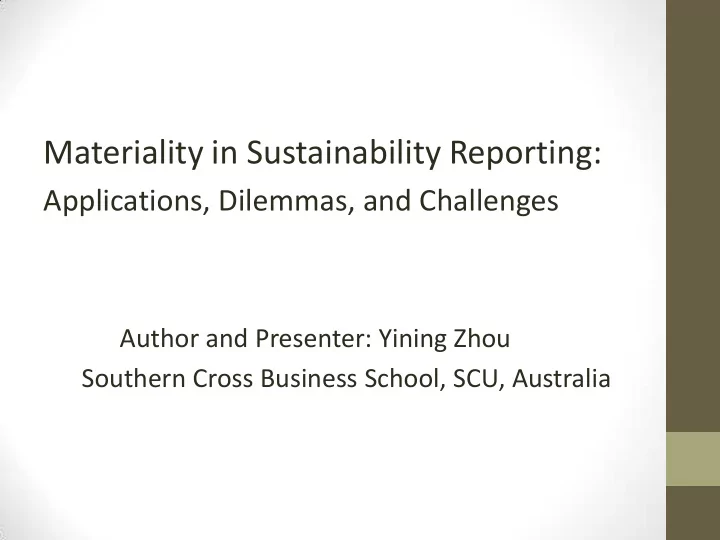 Materiality in Sustainability Reporting:
Applications, Dilemmas, and Challenges

Author and Presenter: Yining Zhou
Southern Cross Business School, SCU, Australia